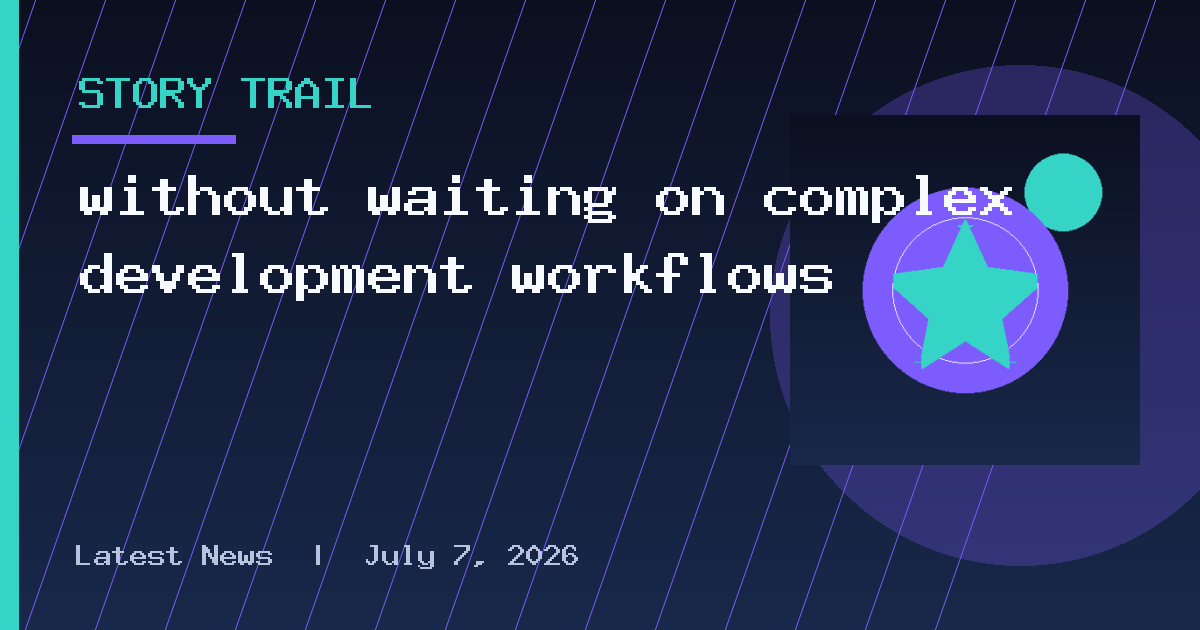 STORY TRAIL

without waiting on complex development workflows

Latest News | July 7, 2026